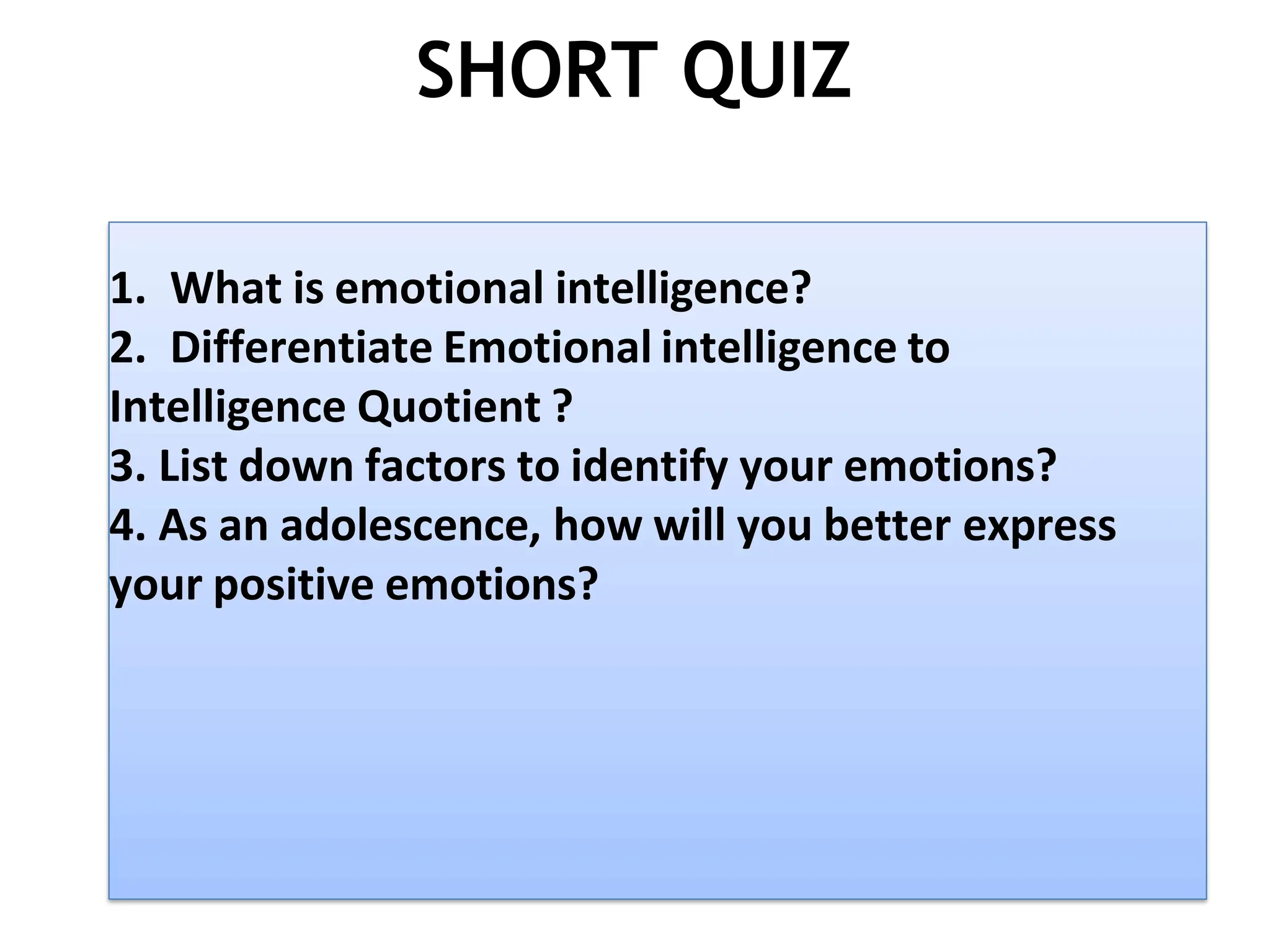 SHORT QUIZ

1. What is emotional intelligence?
2. Differentiate Emotional intelligence to Intelligence Quotient ?
3. List down factors to identify your emotions?
4. As an adolescence, how will you better express your positive emotions?